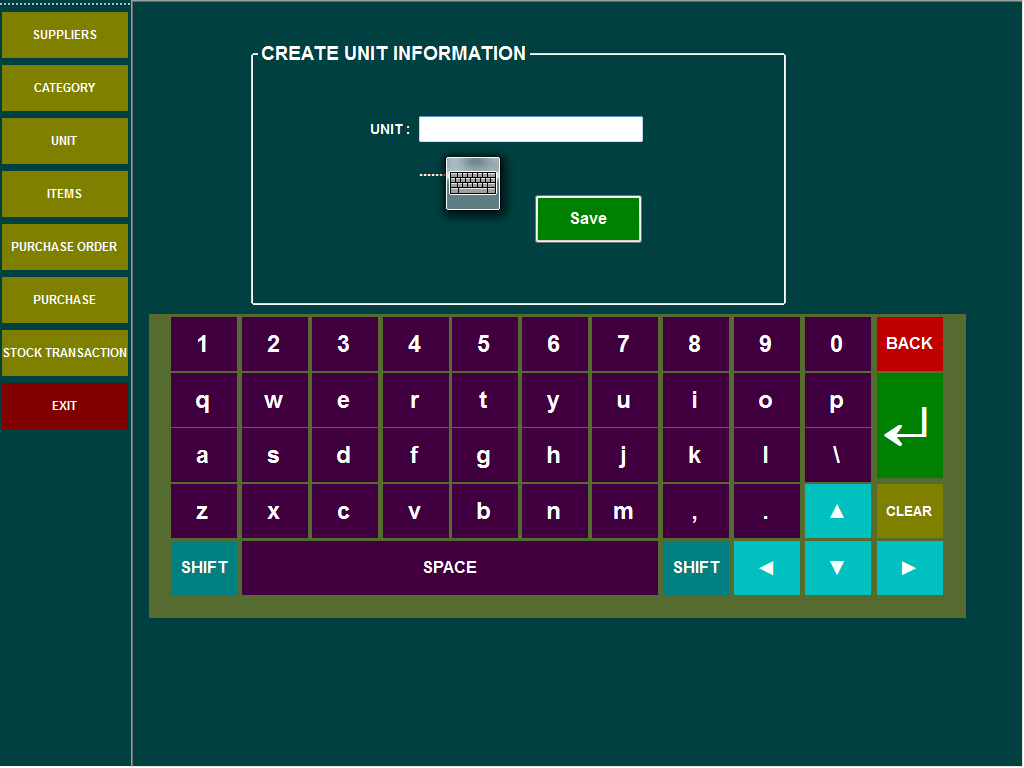 SUPPLIERS
CATEGORY
UNIT
ITEMS
PURCHASE ORDER
PURCHASE
STOCK TRANSACTION
EXIT

CREATE UNIT INFORMATION

UNIT :

Save

1 2 3 4 5 6 7 8 9 0 BACK
q w e r t y u i o p
a s d f g h j k l \
z x c v b n m , . ▲ CLEAR
SHIFT SPACE SHIFT ◄ ▼ ►